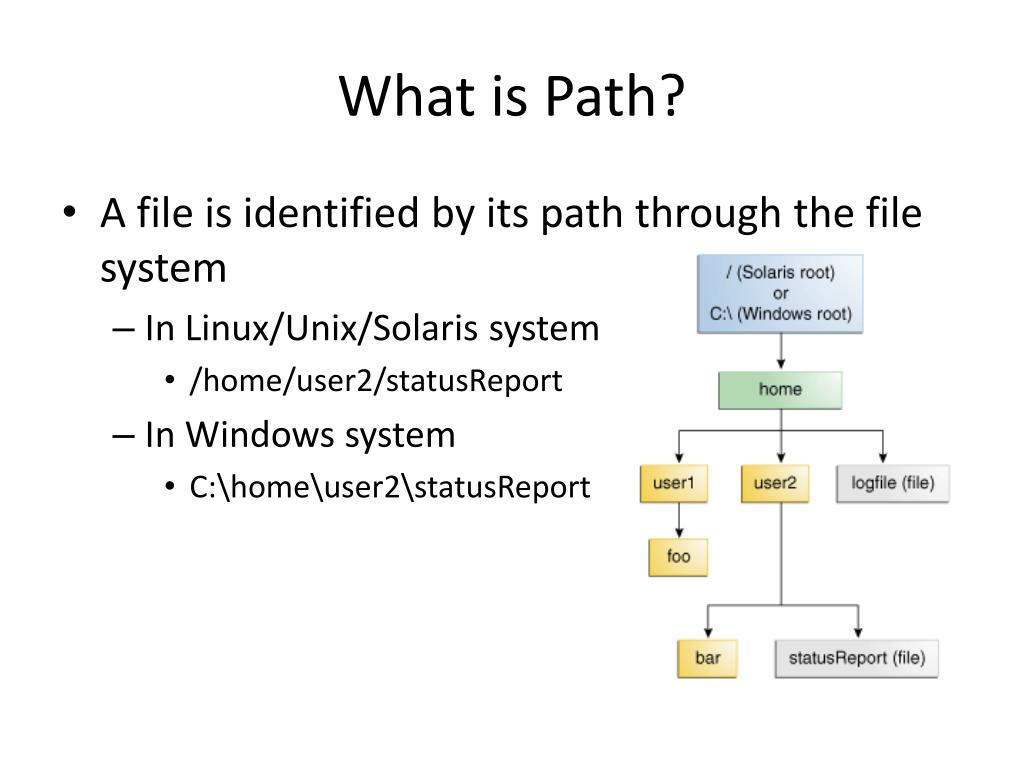 What is Path?

• A file is identified by its path through the file system
– In Linux/Unix/Solaris system
• /home/user2/statusReport
– In Windows system
• C:\home\user2\statusReport

/ (Solaris root)
or
C:\ (Windows root)

home

user1

user2

logfile (file)

foo

bar

statusReport (file)